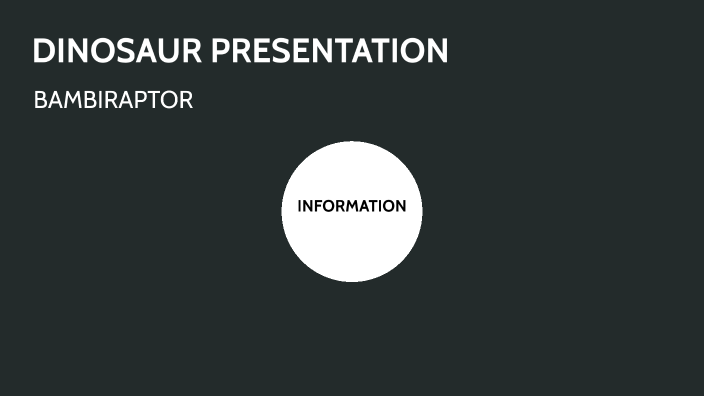 DINOSAUR PRESENTATION

BAMBIRAPTOR

INFORMATION